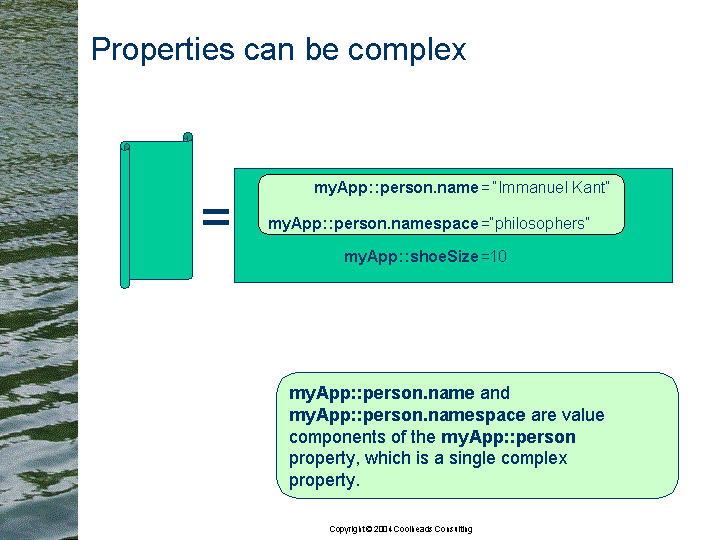 Properties can be complex

=

myApp::person.name = "Immanuel Kant"

myApp::person.namespace ="philosophers"

myApp::shoeSize =10

myApp::person.name and myApp::person.namespace are value components of the myApp::person property, which is a single complex property.

Copyright © 2004 Coolheads Consulting